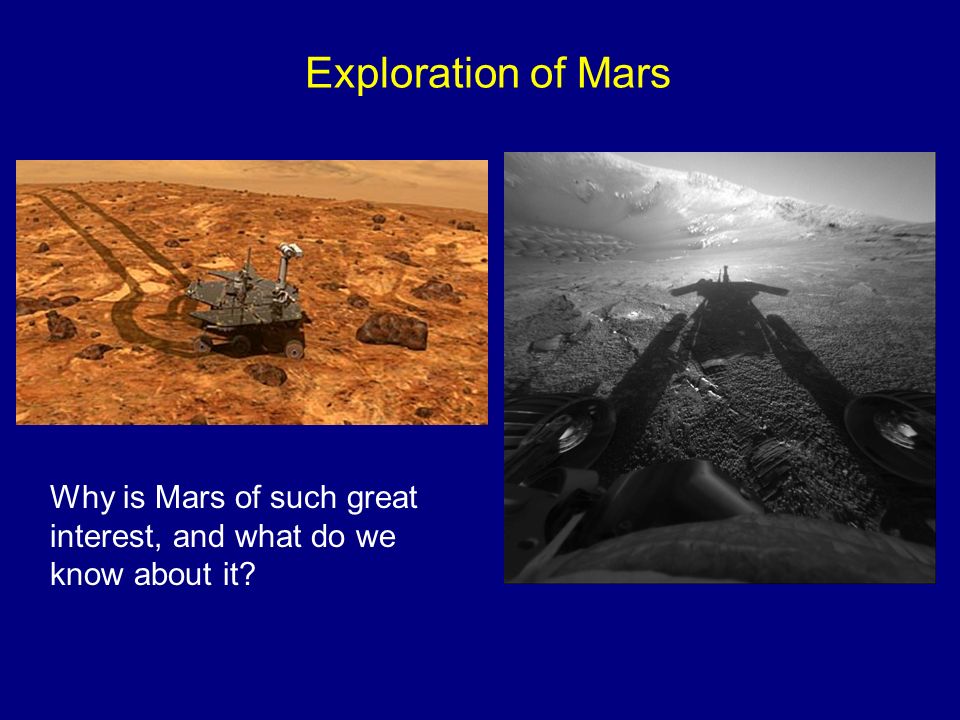 Exploration of Mars

Why is Mars of such great interest, and what do we know about it?